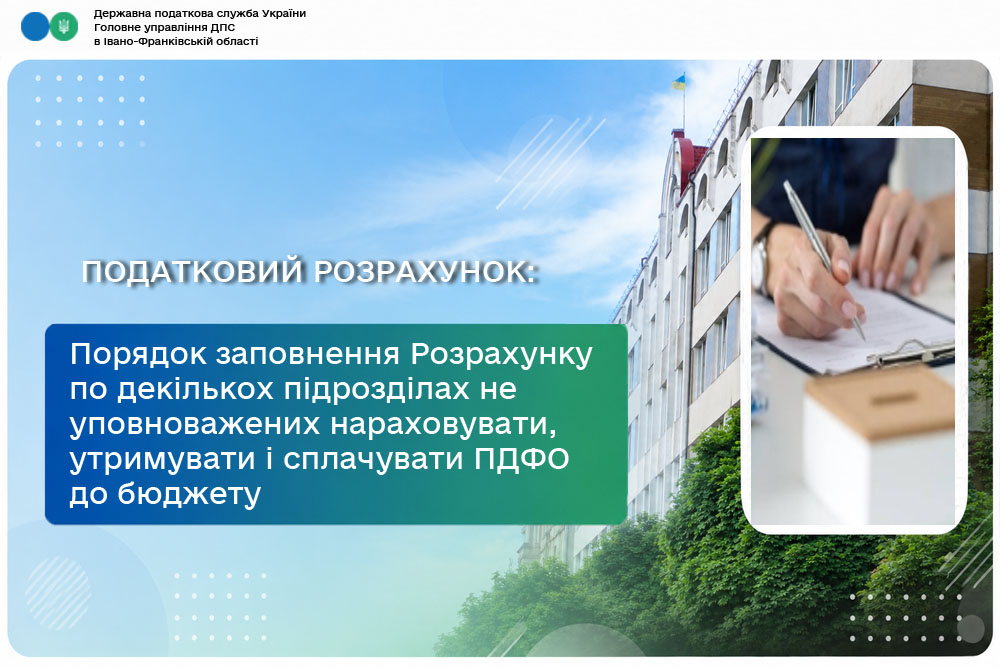 Державна податкова служба України
Головне управління ДПС
в Івано-Франківській області

ПОДАТКОВИЙ РОЗРАХУНОК:

Порядок заповнення Розрахунку по декількох підрозділах не уповноважених нараховувати, утримувати і сплачувати ПДФО до бюджету